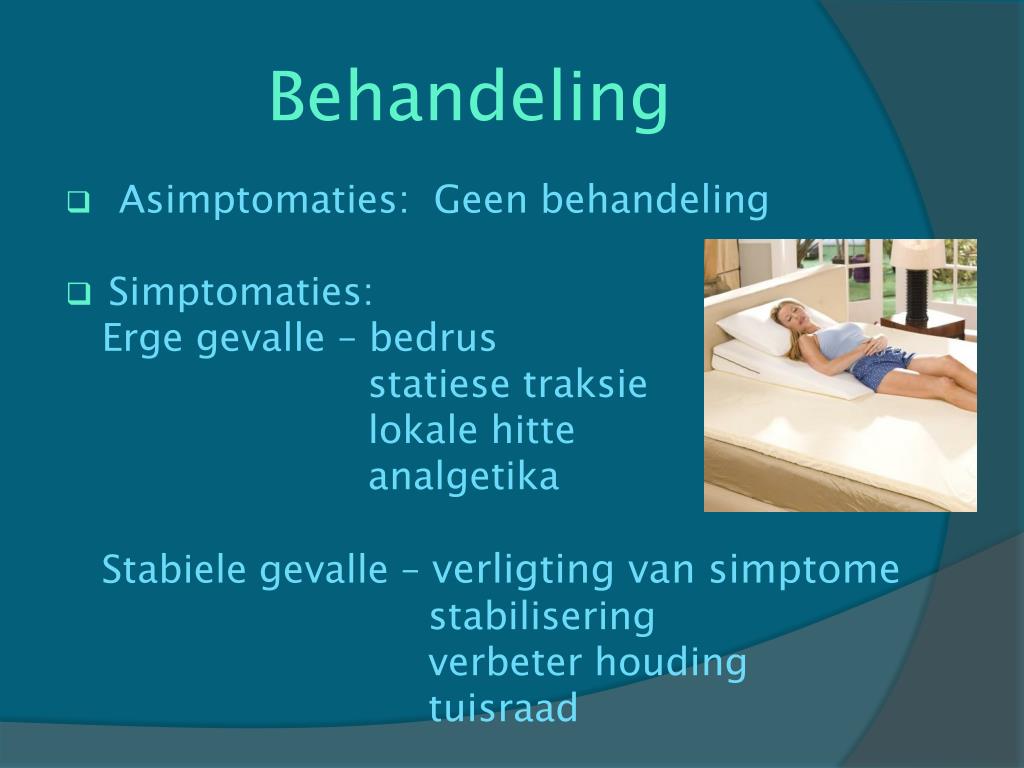 Behandeling

❑ Asimptomaties: Geen behandeling

❑ Simptomaties:
Erge gevalle – bedrus
statiese traksie
lokale hitte
analgetika

Stabiele gevalle – verligting van simptome
stabilisering
verbeter houding
tuisraad